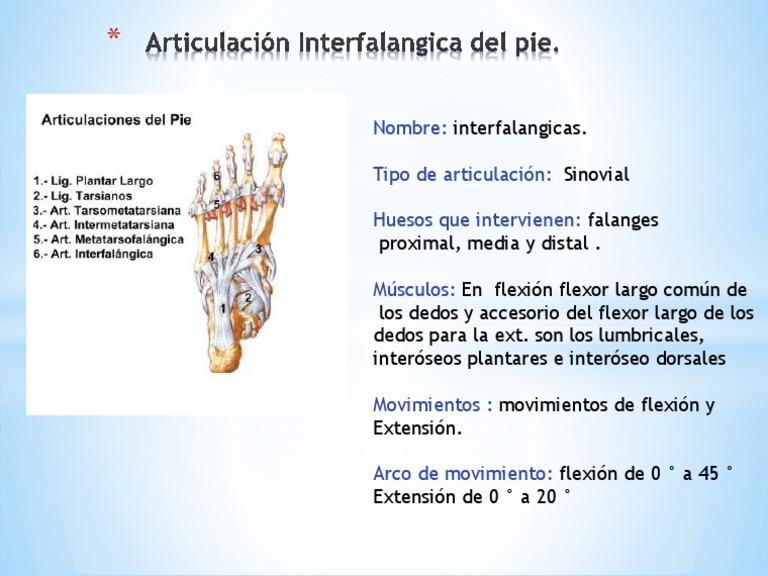 * Articulación Interfalangica del pie.

Articulaciones del Pie

1.- Lig. Plantar Largo
2.- Lig. Tarsianos
3.- Art. Tarsometatarsiana
4.- Art. Intermetatarsiana
5.- Art. Metatarsofalángica
6.- Art. Interfalángica

6
5
4
3
1
2

Nombre: interfalangicas.

Tipo de articulación: Sinovial

Huesos que intervienen: falanges proximal, media y distal .

Músculos: En flexión flexor largo común de los dedos y accesorio del flexor largo de los dedos para la ext. son los lumbricales, interóseos plantares e interóseo dorsales

Movimientos : movimientos de flexión y Extensión.

Arco de movimiento: flexión de 0 ° a 45 ° Extensión de 0 ° a 20 °